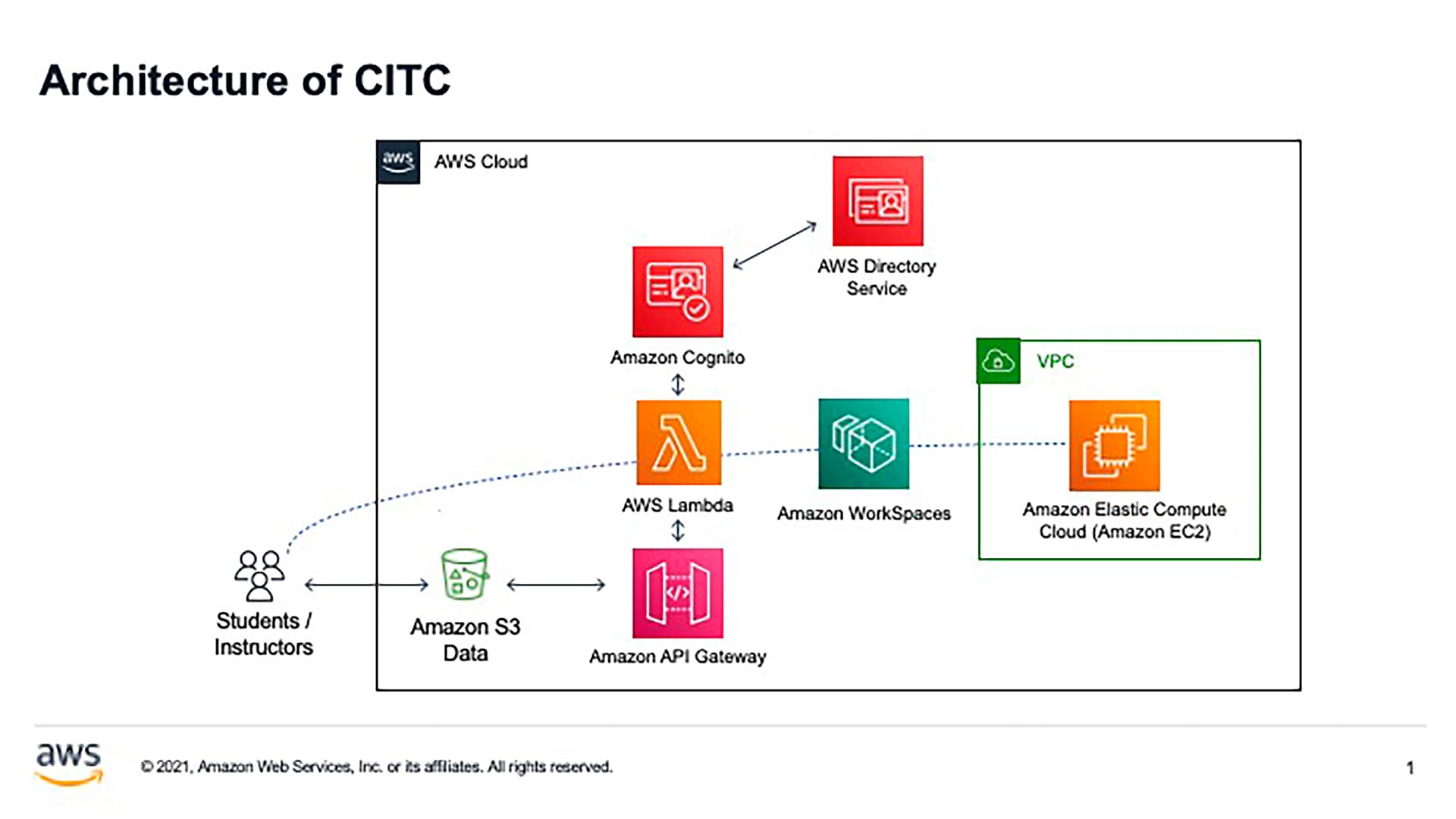 Architecture of CITC

aws AWS Cloud

AWS Directory Service

Amazon Cognito

VPC

AWS Lambda

Amazon WorkSpaces

Amazon Elastic Compute Cloud (Amazon EC2)

Students / Instructors

Amazon S3 Data

Amazon API Gateway

aws

© 2021, Amazon Web Services, Inc. or its affiliates. All rights reserved.

1